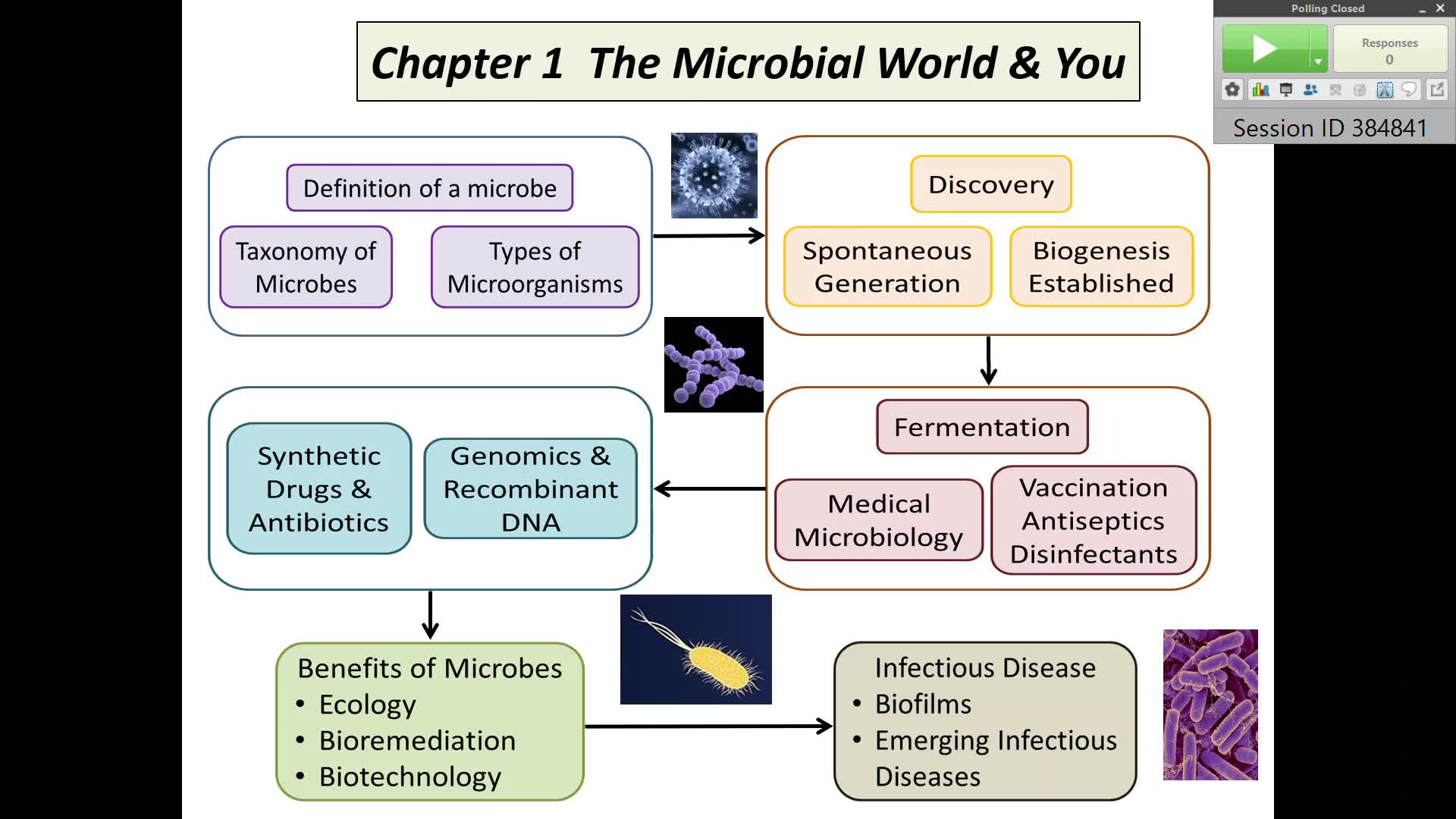 Polling Closed

Responses
0

Session ID 384841

Chapter 1 The Microbial World & You

Definition of a microbe

Taxonomy of Microbes

Types of Microorganisms

Discovery

Spontaneous Generation

Biogenesis Established

Fermentation

Medical Microbiology

Vaccination Antiseptics Disinfectants

Synthetic Drugs & Antibiotics

Genomics & Recombinant DNA

Benefits of Microbes
• Ecology
• Bioremediation
• Biotechnology

Infectious Disease
• Biofilms
• Emerging Infectious Diseases